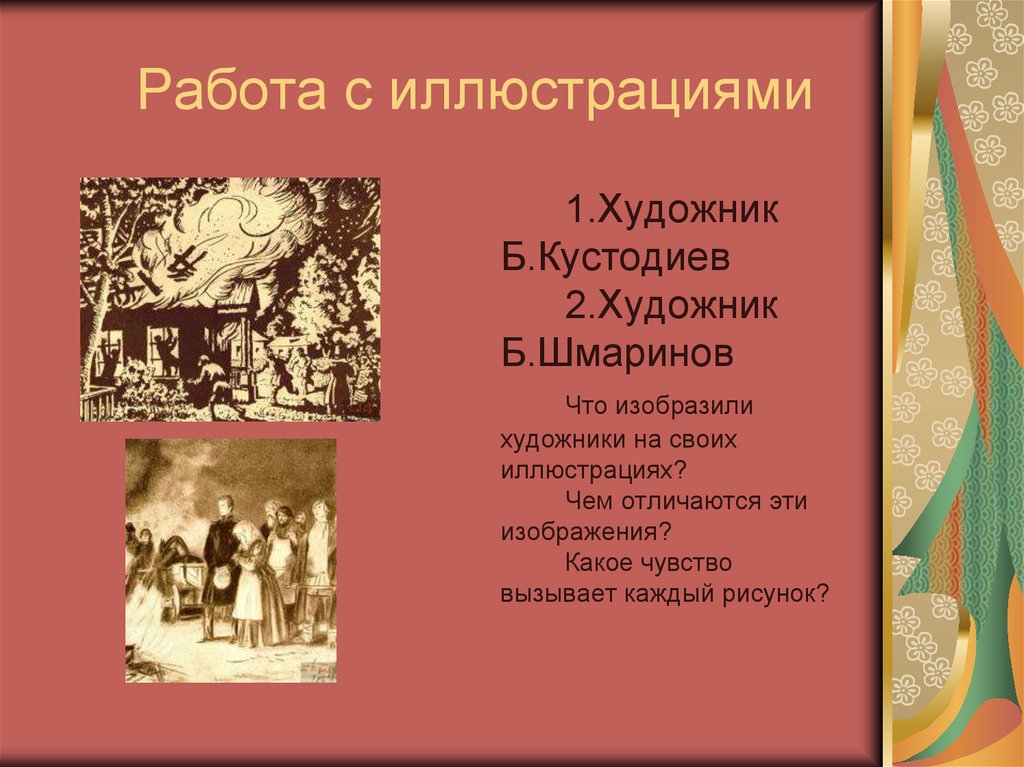 Работа с иллюстрациями

1.Художник Б.Кустодиев

2.Художник Б.Шмаринов

Что изобразили художники на своих иллюстрациях?

Чем отличаются эти изображения?

Какое чувство вызывает каждый рисунок?